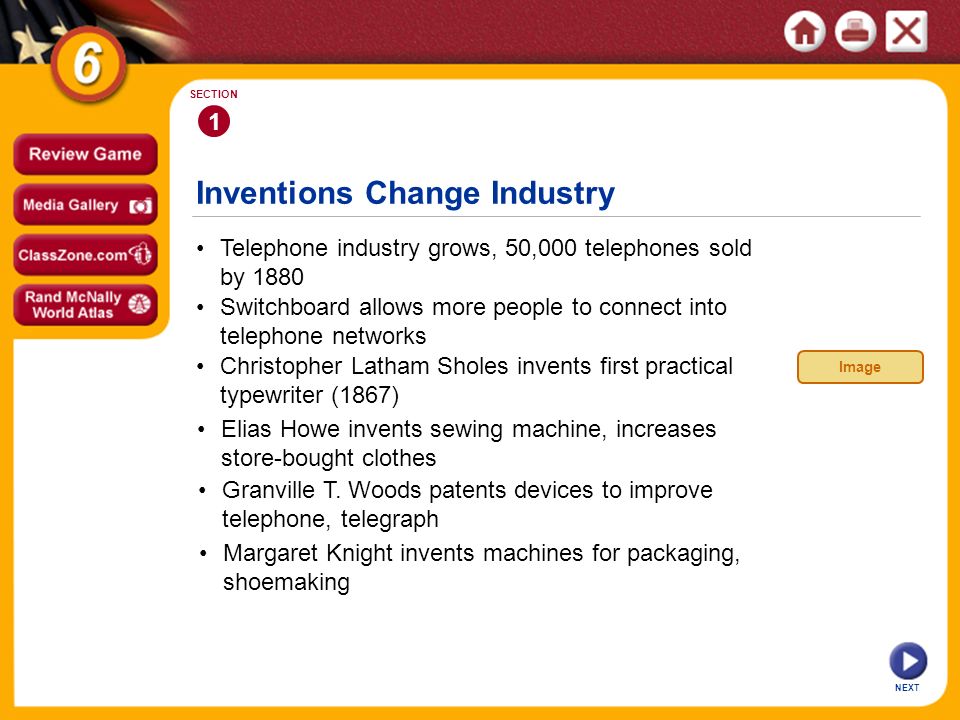 6

Review Game

Media Gallery

ClassZone.com

Rand McNally World Atlas

SECTION

1

Inventions Change Industry

• Telephone industry grows, 50,000 telephones sold by 1880

• Switchboard allows more people to connect into telephone networks

• Christopher Latham Sholes invents first practical typewriter (1867)

• Elias Howe invents sewing machine, increases store-bought clothes

• Granville T. Woods patents devices to improve telephone, telegraph

• Margaret Knight invents machines for packaging, shoemaking

Image

NEXT